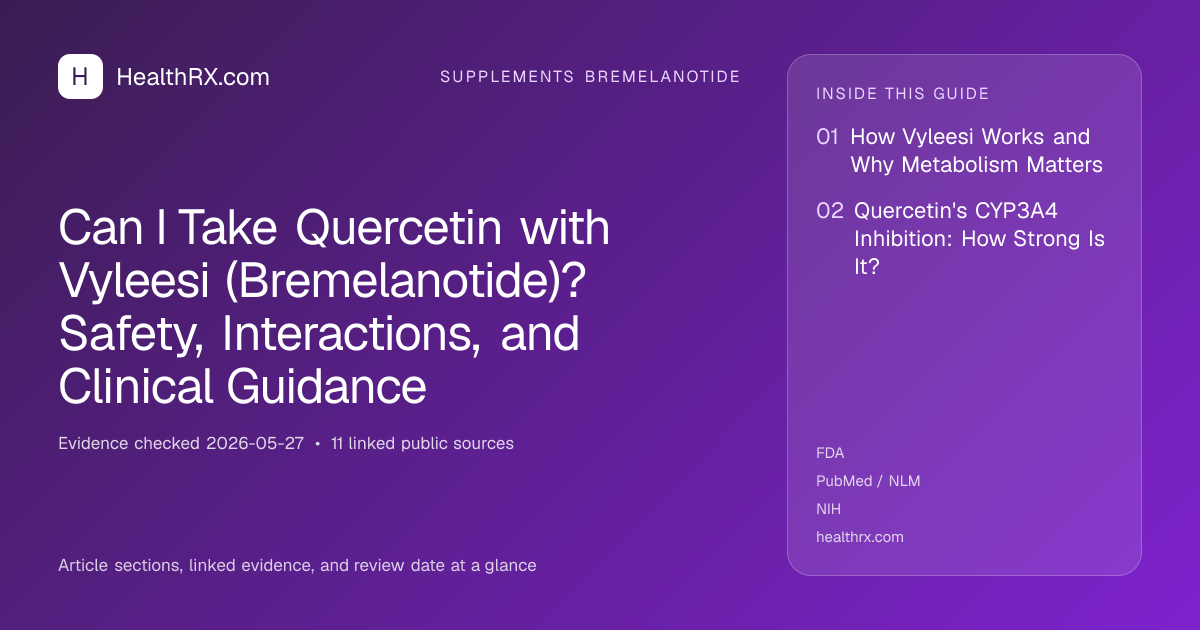 H HealthRX.com

SUPPLEMENTS BREMELANOTIDE

Can I Take Quercetin with Vyleesi (Bremelanotide)? Safety, Interactions, and Clinical Guidance

Evidence checked 2026-05-27 • 11 linked public sources

Article sections, linked evidence, and review date at a glance

INSIDE THIS GUIDE

01 How Vyleesi Works and Why Metabolism Matters

02 Quercetin's CYP3A4 Inhibition: How Strong Is It?

FDA
PubMed / NLM
NIH
healthrx.com